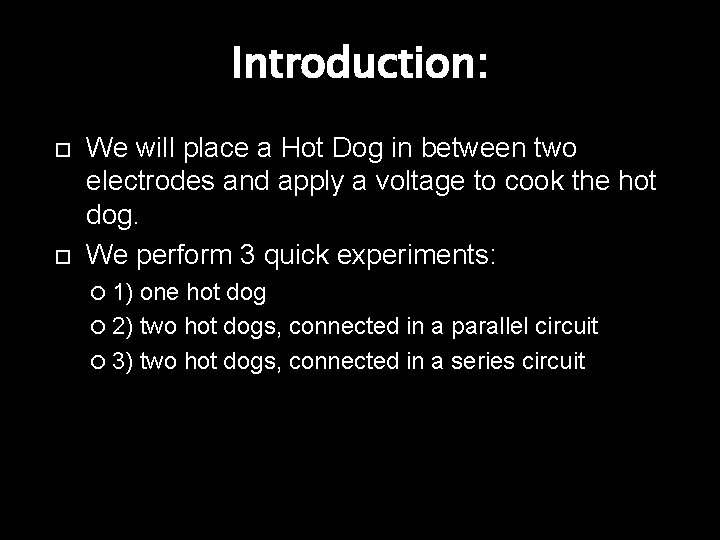 Introduction:

We will place a Hot Dog in between two electrodes and apply a voltage to cook the hot dog.

We perform 3 quick experiments:

1) one hot dog

2) two hot dogs, connected in a parallel circuit

3) two hot dogs, connected in a series circuit